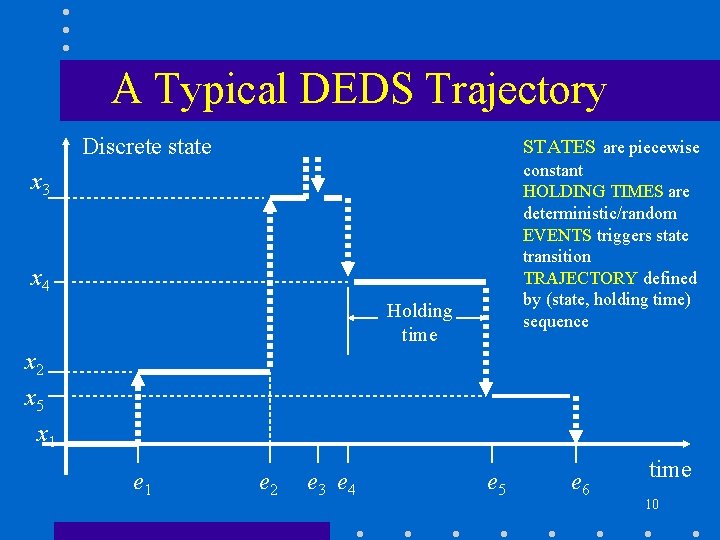 A Typical DEDS Trajectory

Discrete state

$x_3$

$x_4$

$x_2$

$x_5$

$x_1$

Holding time

$e_1$ $e_2$ $e_3$ $e_4$ $e_5$ $e_6$

time

STATES are piecewise constant
HOLDING TIMES are deterministic/random
EVENTS triggers state transition
TRAJECTORY defined by (state, holding time) sequence

10